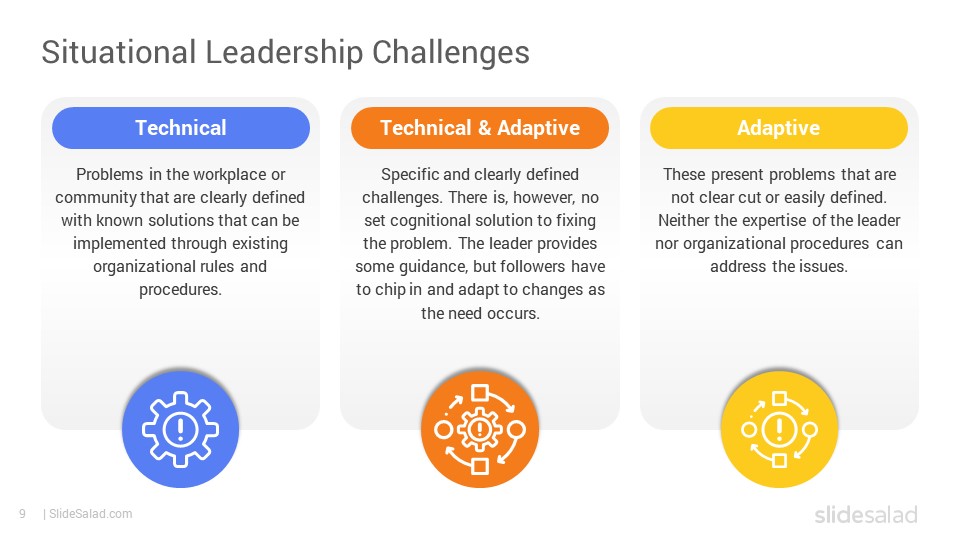 Situational Leadership Challenges

Technical

Problems in the workplace or community that are clearly defined with known solutions that can be implemented through existing organizational rules and procedures.

Technical & Adaptive

Specific and clearly defined challenges. There is, however, no set cognitional solution to fixing the problem. The leader provides some guidance, but followers have to chip in and adapt to changes as the need occurs.

Adaptive

These present problems that are not clear cut or easily defined. Neither the expertise of the leader nor organizational procedures can address the issues.

9 | SlideSalad.com

slidesalad